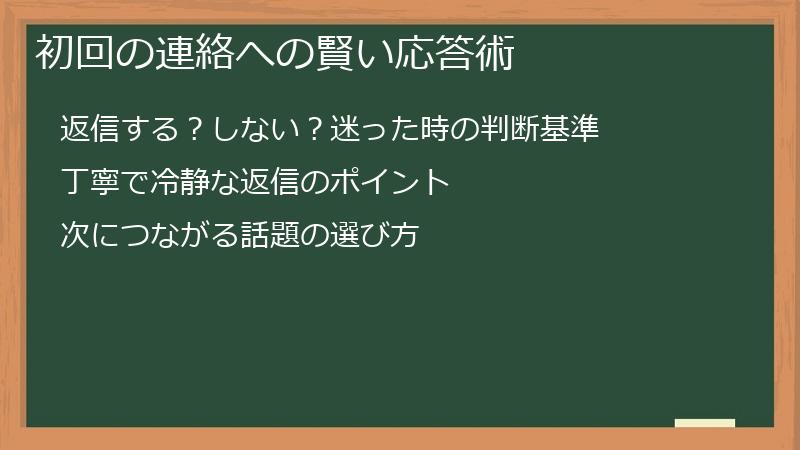 初回の連絡への賢い応答術

返信する？しない？迷った時の判断基準

丁寧で冷静な返信のポイント

次につながる話題の選び方